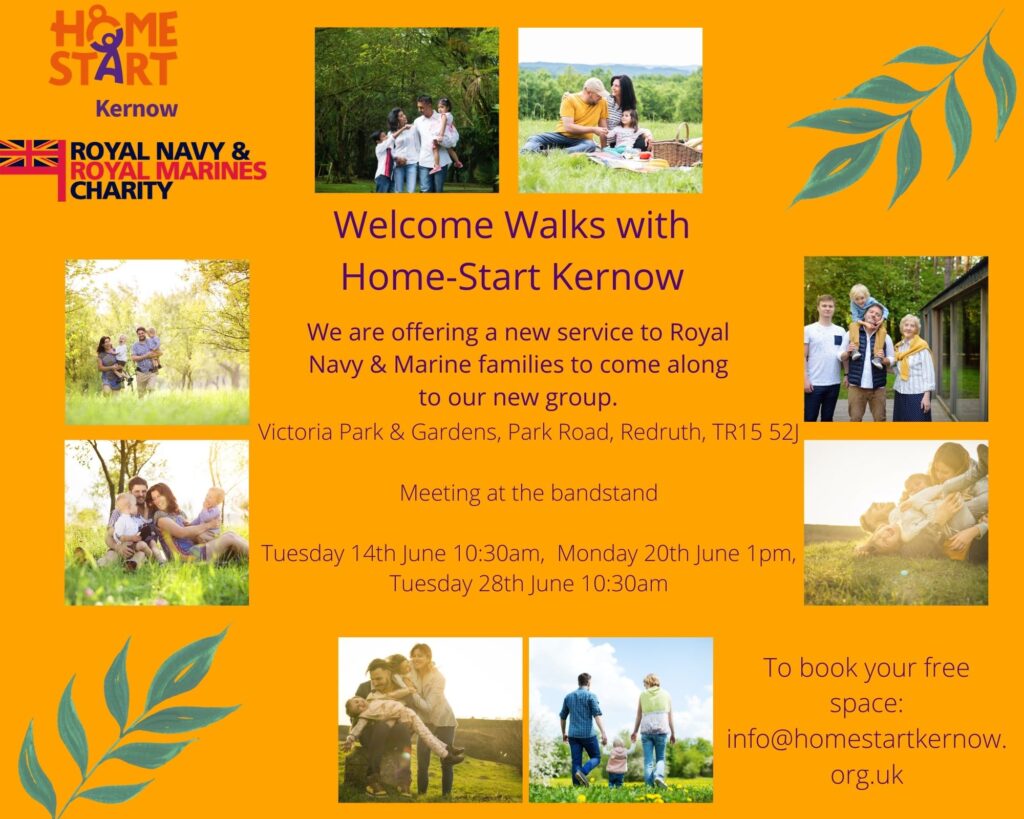 HOME START

Kernow

ROYAL NAVY & ROYAL MARINES CHARITY

Welcome Walks with Home-Start Kernow

We are offering a new service to Royal Navy & Marine families to come along to our new group.

Victoria Park & Gardens, Park Road, Redruth, TR15 52J

Meeting at the bandstand

Tuesday 14th June 10:30am, Monday 20th June 1pm, Tuesday 28th June 10:30am

To book your free space: info@homestartkernow.org.uk